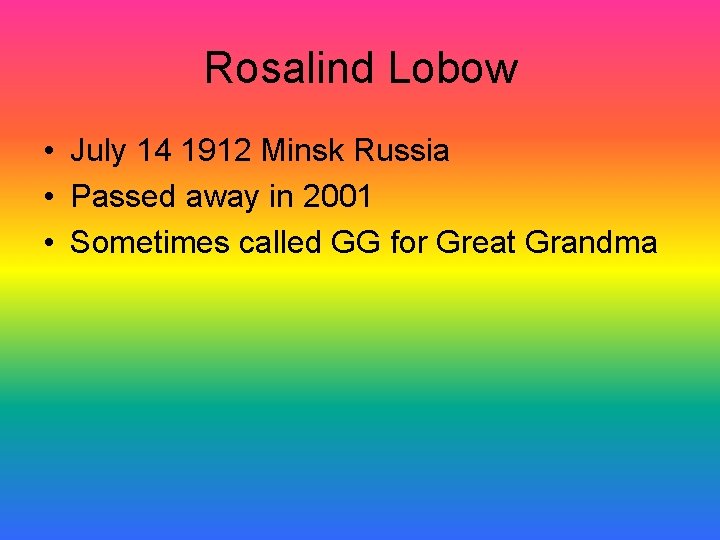 Rosalind Lobow

• July 14 1912 Minsk Russia
• Passed away in 2001
• Sometimes called GG for Great Grandma